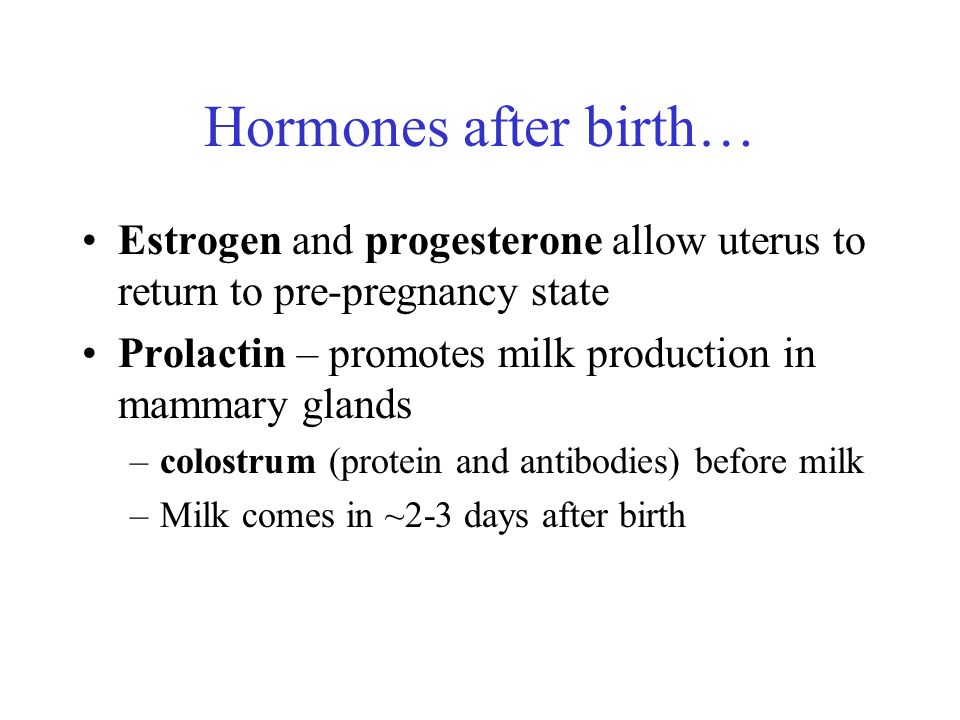 Hormones after birth…

• Estrogen and progesterone allow uterus to return to pre-pregnancy state
• Prolactin – promotes milk production in mammary glands
– colostrum (protein and antibodies) before milk
– Milk comes in ~2-3 days after birth